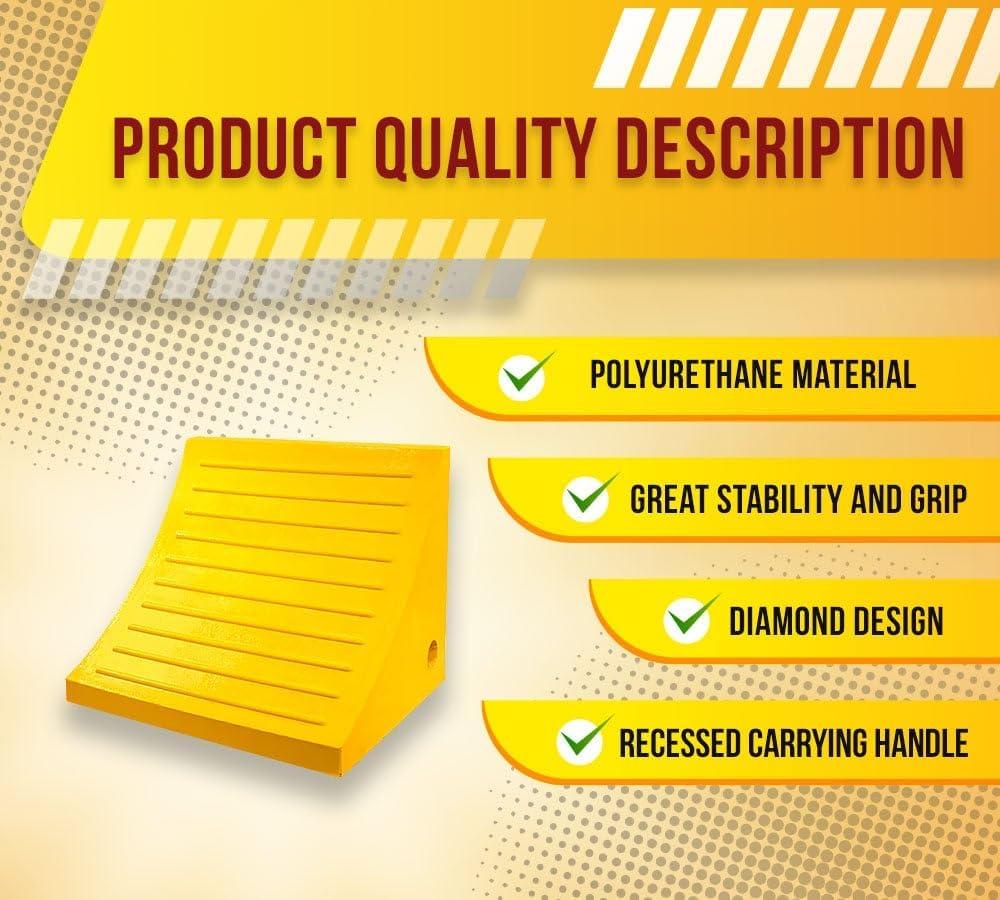 PRODUCT QUALITY DESCRIPTION

POLYURETHANE MATERIAL

GREAT STABILITY AND GRIP

DIAMOND DESIGN

RECESSED CARRYING HANDLE